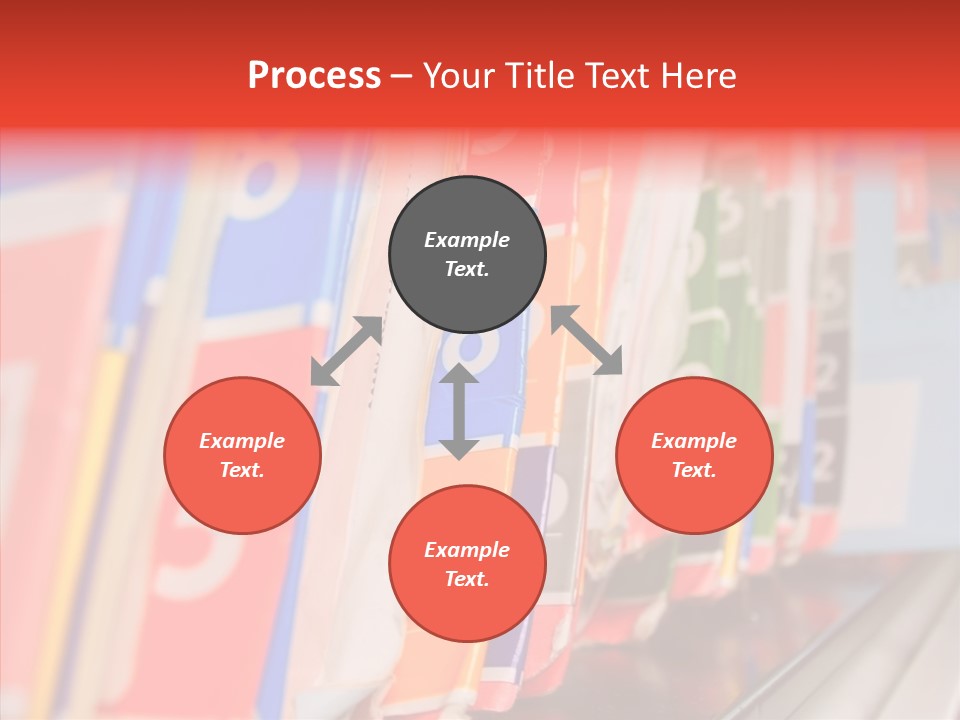 Process – Your Title Text Here

Example Text.

Example Text.

Example Text.

Example Text.